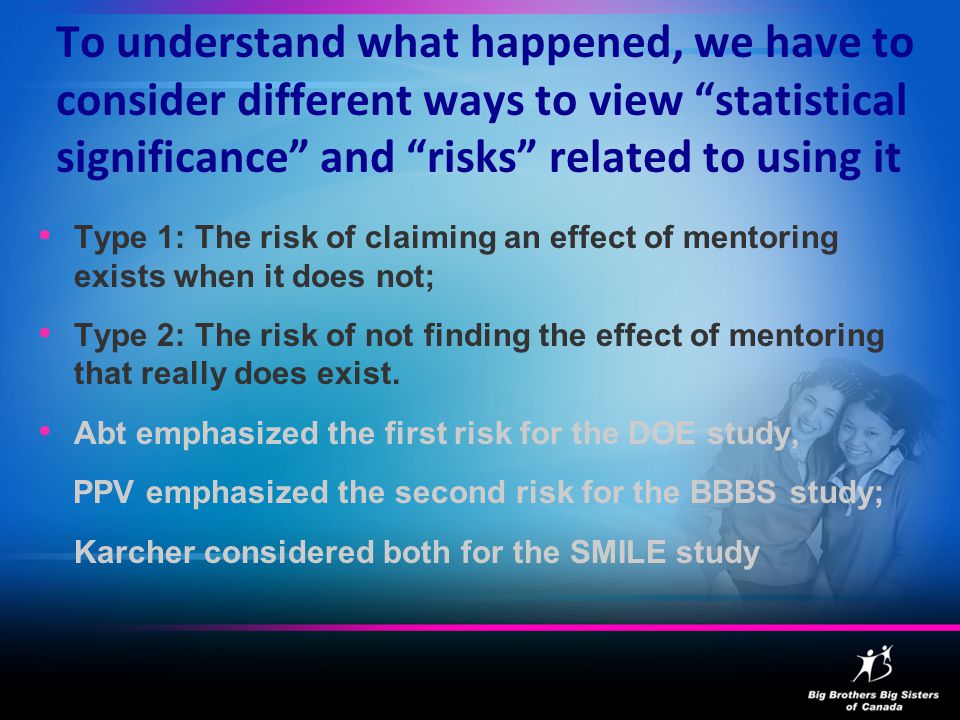 To understand what happened, we have to consider different ways to view “statistical significance” and “risks” related to using it

• Type 1: The risk of claiming an effect of mentoring exists when it does not;

• Type 2: The risk of not finding the effect of mentoring that really does exist.

• Abt emphasized the first risk for the DOE study,

PPV emphasized the second risk for the BBBS study;

Karcher considered both for the SMILE study

Big Brothers Big Sisters of Canada